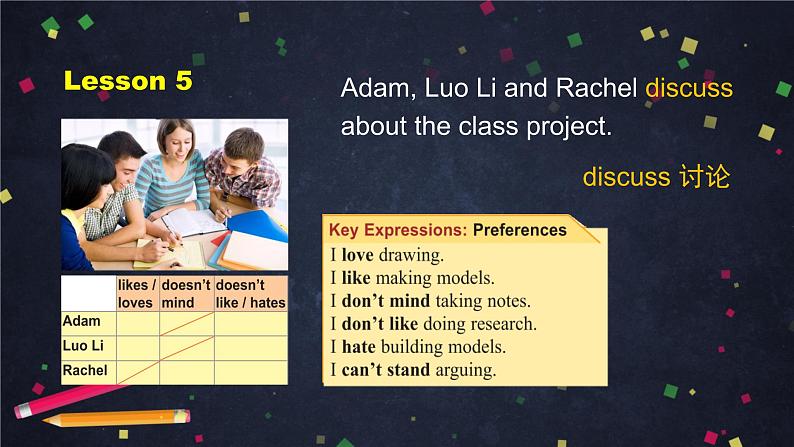 Lesson 5

Adam, Luo Li and Rachel discuss about the class project.

discuss 讨论

| | likes / loves | doesn't mind | doesn't like / hates |
|---|---|---|---|
| Adam | | | |
| Luo Li | | | |
| Rachel | | | |

Key Expressions: Preferences
I love drawing.
I like making models.
I don't mind taking notes.
I don't like doing research.
I hate building models.
I can't stand arguing.